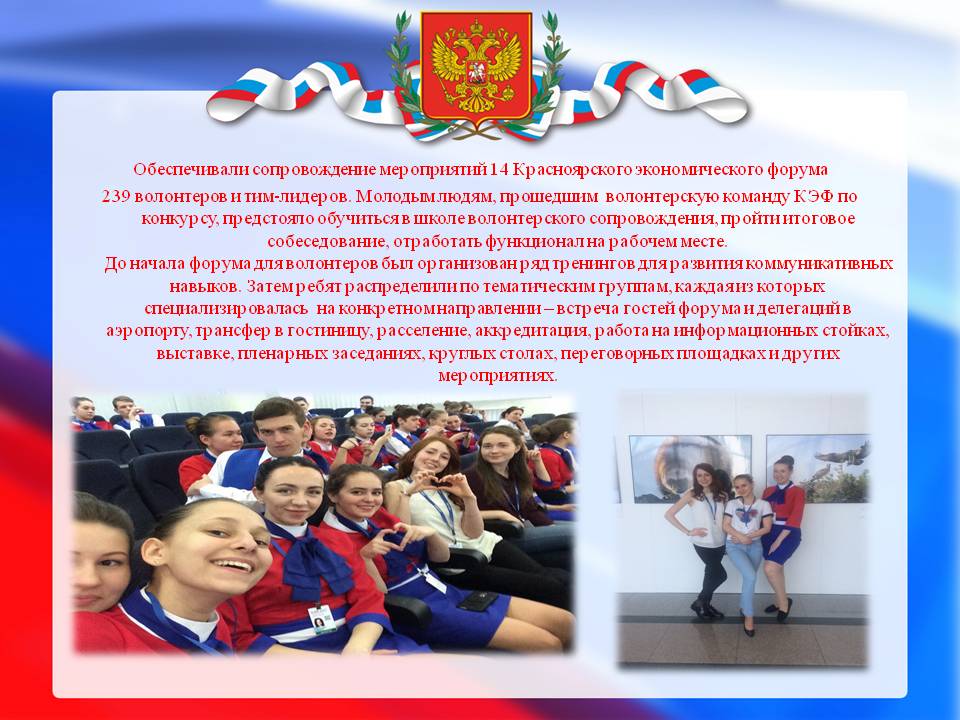 Обеспечивали сопровождение мероприятий 14 Красноярского экономического форума 239 волонтеров и тим-лидеров. Молодым людям, прошедшим волонтерскую команду КЭФ по конкурсу, предстояло обучиться в школе волонтерского сопровождения, пройти итоговое собеседование, отработать функционал на рабочем месте.

До начала форума для волонтеров был организован ряд тренингов для развития коммуникативных навыков. Затем ребят распределили по тематическим группам, каждая из которых специализировалась на конкретном направлении – встреча гостей форума и делегаций в аэропорту, трансфер в гостиницу, расселение, аккредитация, работа на информационных стойках, выставке, пленарных заседаниях, круглых столах, переговорных площадках и других мероприятиях.